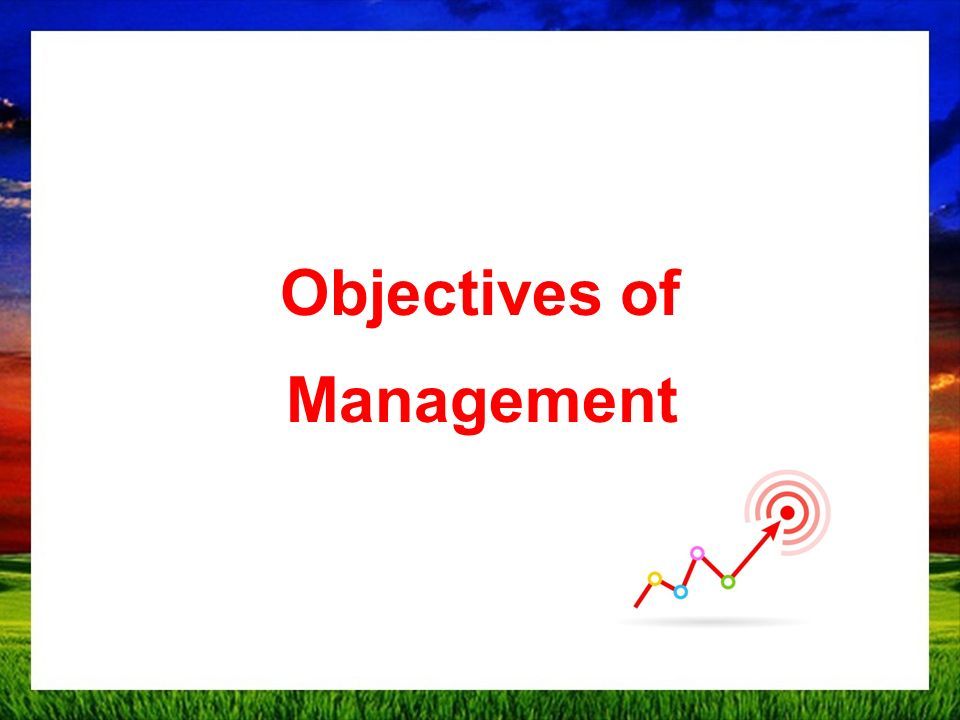 Objectives of Management